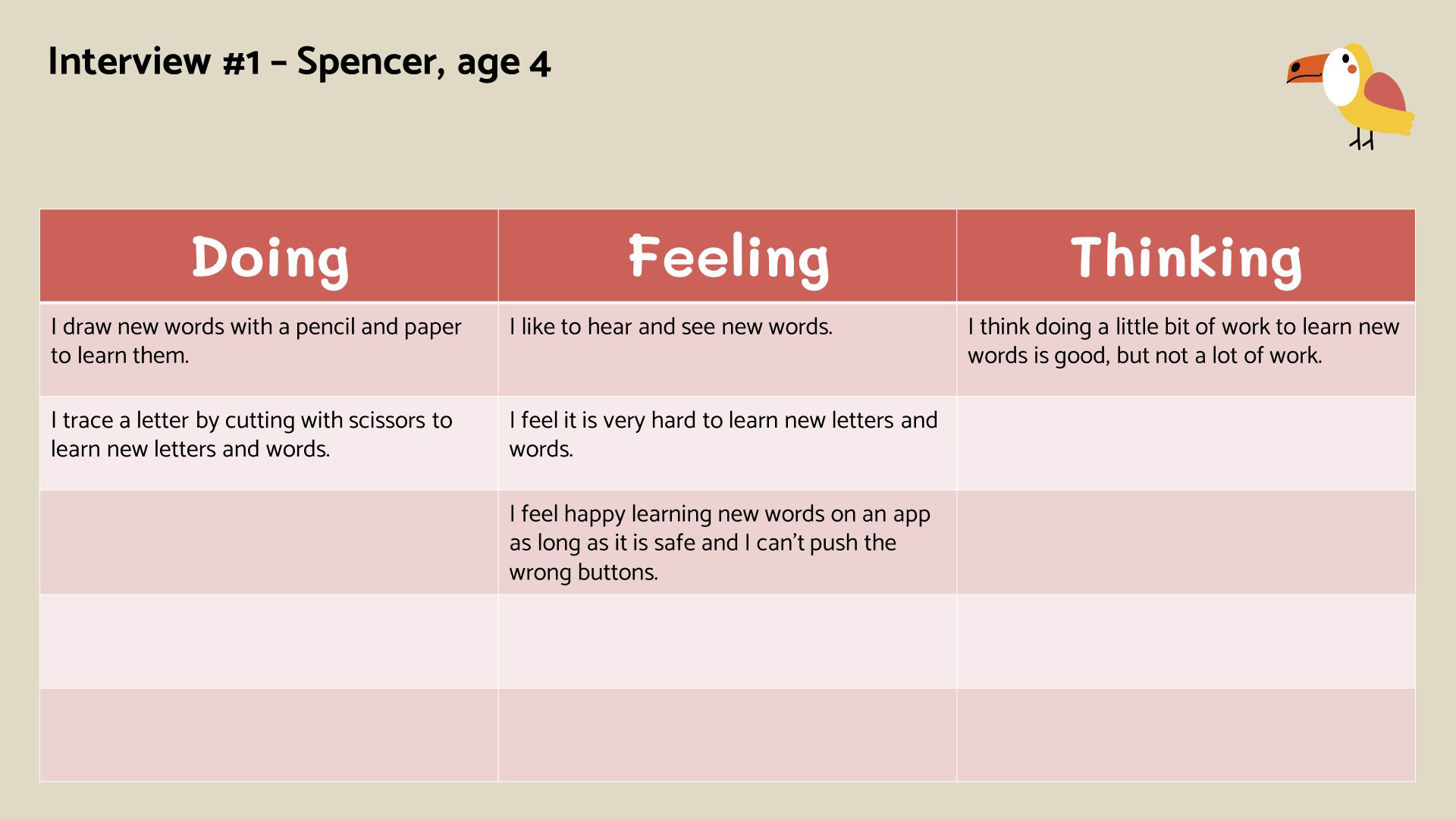 Interview #1 – Spencer, age 4

| Doing | Feeling | Thinking |
|---|---|---|
| I draw new words with a pencil and paper to learn them. | I like to hear and see new words. | I think doing a little bit of work to learn new words is good, but not a lot of work. |
| I trace a letter by cutting with scissors to learn new letters and words. | I feel it is very hard to learn new letters and words. | |
| | I feel happy learning new words on an app as long as it is safe and I can't push the wrong buttons. | |
| | | |
| | | |